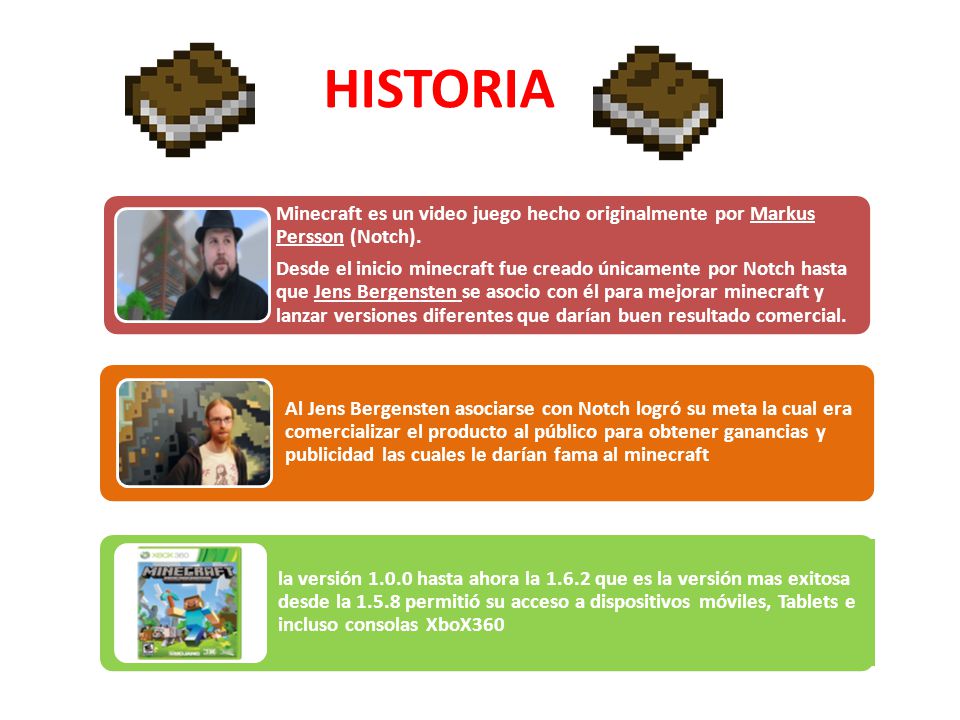 HISTORIA

Minecraft es un video juego hecho originalmente por Markus Persson (Notch).

Desde el inicio minecraft fue creado únicamente por Notch hasta que Jens Bergensten se asocio con él para mejorar minecraft y lanzar versiones diferentes que darían buen resultado comercial.

Al Jens Bergensten asociarse con Notch logró su meta la cual era comercializar el producto al público para obtener ganancias y publicidad las cuales le darían fama al minecraft

XBOX 360

MINECRAFT

la versión 1.0.0 hasta ahora la 1.6.2 que es la versión mas exitosa desde la 1.5.8 permitió su acceso a dispositivos móviles, Tablets e incluso consolas XboX360